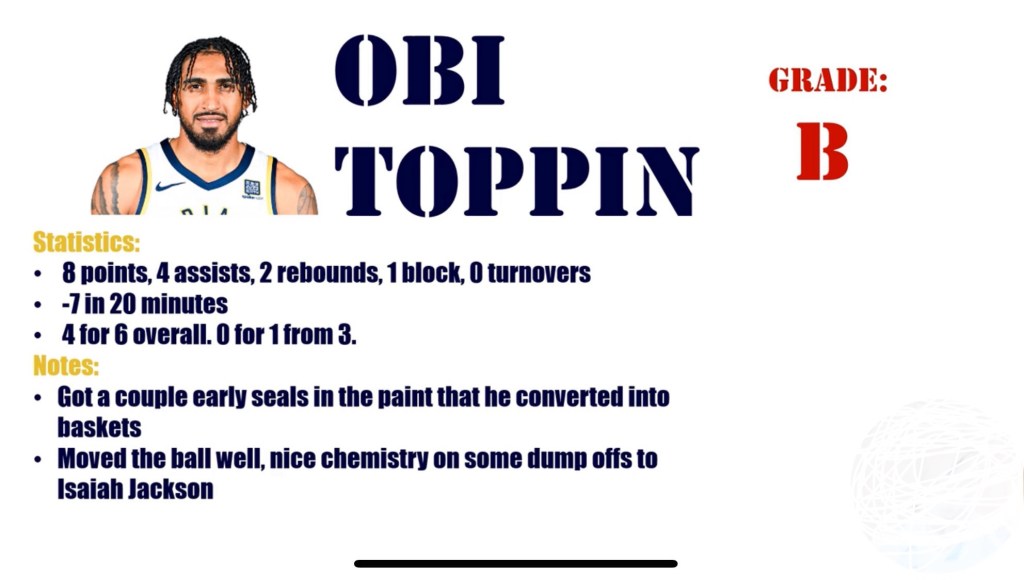 OBI TOPPIN

GRADE:

B

Statistics:
• 8 points, 4 assists, 2 rebounds, 1 block, 0 turnovers
• -7 in 20 minutes
• 4 for 6 overall. 0 for 1 from 3.

Notes:
• Got a couple early seals in the paint that he converted into baskets
• Moved the ball well, nice chemistry on some dump offs to Isaiah Jackson